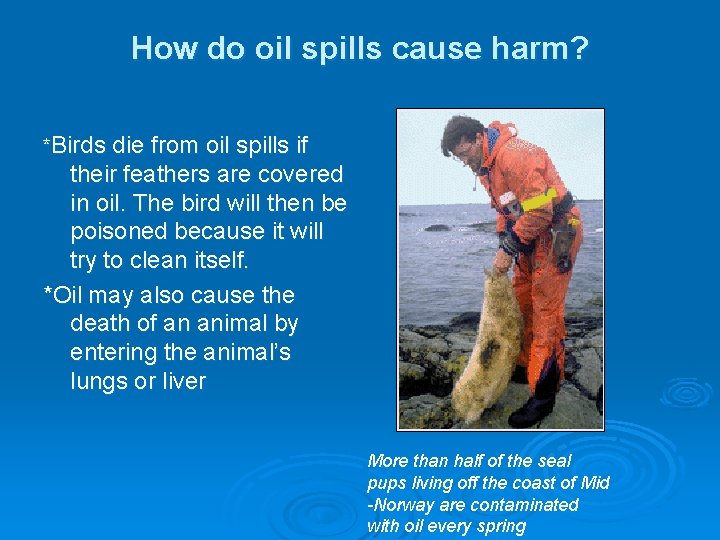 How do oil spills cause harm?

*Birds die from oil spills if their feathers are covered in oil. The bird will then be poisoned because it will try to clean itself.

*Oil may also cause the death of an animal by entering the animal's lungs or liver

More than half of the seal pups living off the coast of Mid -Norway are contaminated with oil every spring